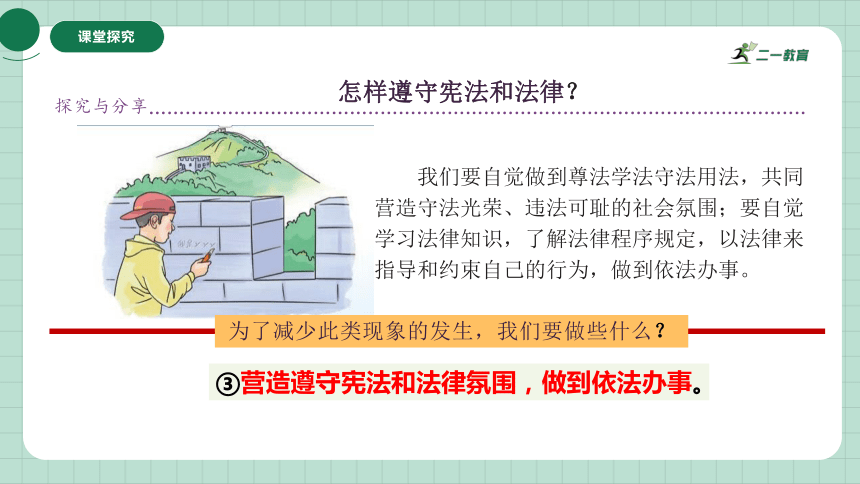 课堂探究

二一教育

怎样遵守宪法和法律？

探究与分享

我们要自觉做到尊法学法守法用法，共同营造守法光荣、违法可耻的社会氛围；要自觉学习法律知识，了解法律程序规定，以法律来指导和约束自己的行为，做到依法办事。

为了减少此类现象的发生，我们要做些什么？

③营造遵守宪法和法律氛围，做到依法办事。